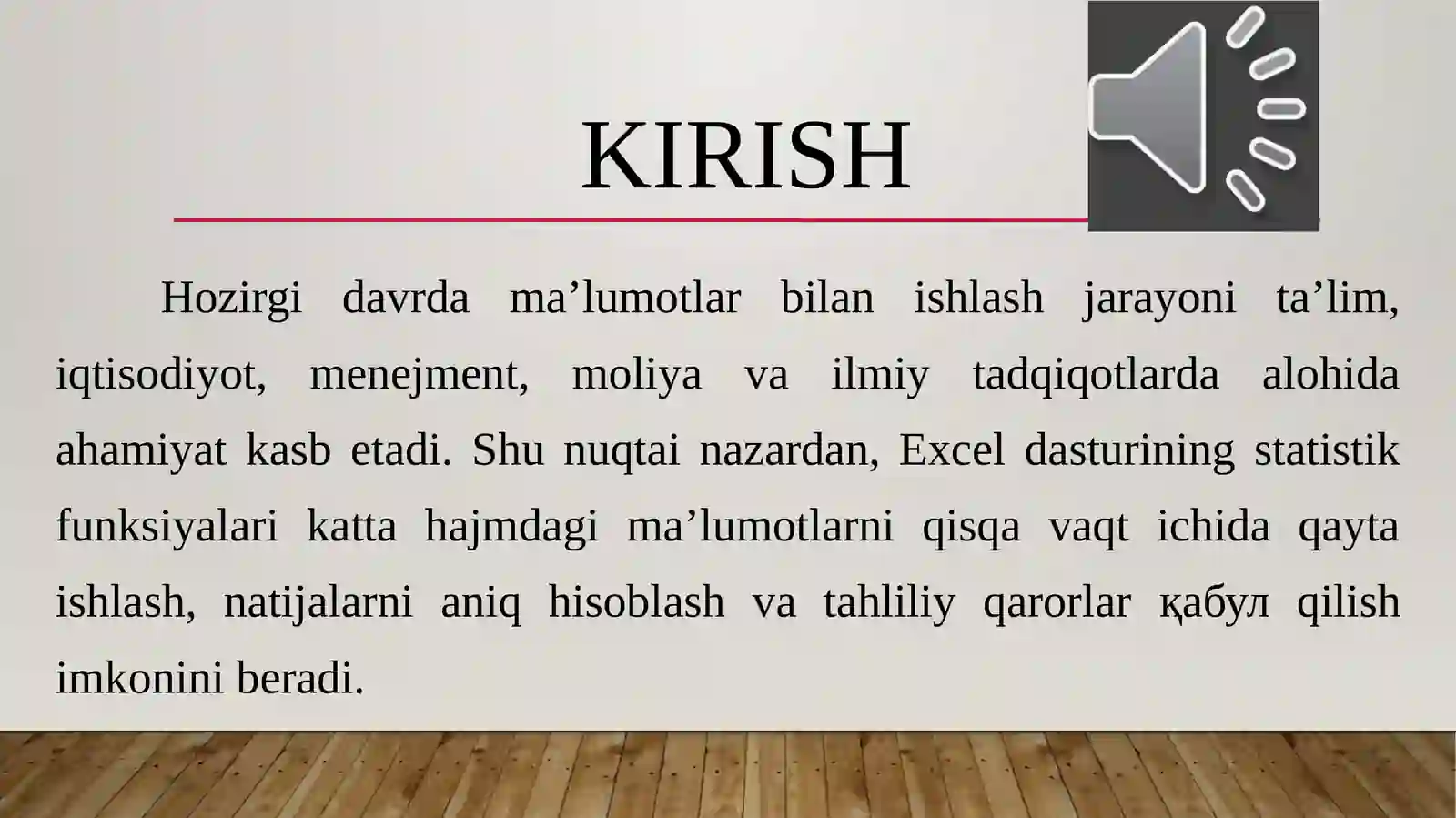 KIRISH

Hozirgi davrda ma’lumotlar bilan ishlash jarayoni ta’lim, iqtisodiyot, menejment, moliya va ilmiy tadqiqotlarda alohida ahamiyat kasb etadi. Shu nuqtai nazardan, Excel dasturining statistik funksiyalari katta hajmdagi ma’lumotlarni qisqa vaqt ichida qayta ishlash, natijalarni aniq hisoblash va tahliliy qarorlar қабул qilish imkonini beradi.